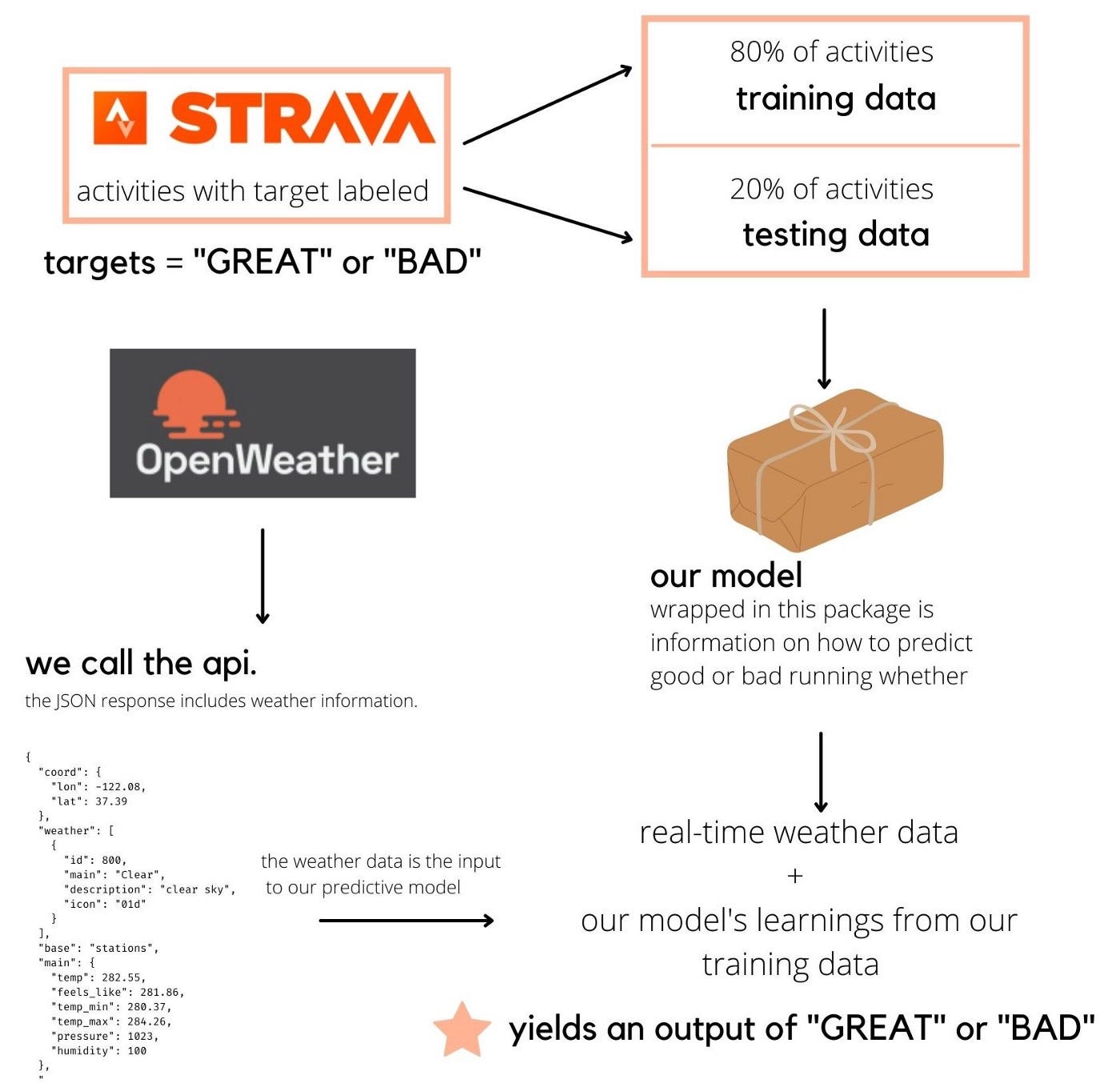 STRAVA
activities with target labeled

targets = "GREAT" or "BAD"

80% of activities
training data

20% of activities
testing data

OpenWeather

our model
wrapped in this package is information on how to predict good or bad running whether

we call the api.
the JSON response includes weather information.

{
"coord": {
"lon": -122.08,
"lat": 37.39
},
"weather": [
{
"id": 800,
"main": "Clear",
"description": "clear sky",
"icon": "01d"
}
],
"base": "stations",
"main": {
"temp": 282.55,
"feels_like": 281.86,
"temp_min": 280.37,
"temp_max": 284.26,
"pressure": 1023,
"humidity": 100
},
"

the weather data is the input to our predictive model

real-time weather data
+
our model's learnings from our training data

yields an output of "GREAT" or "BAD"